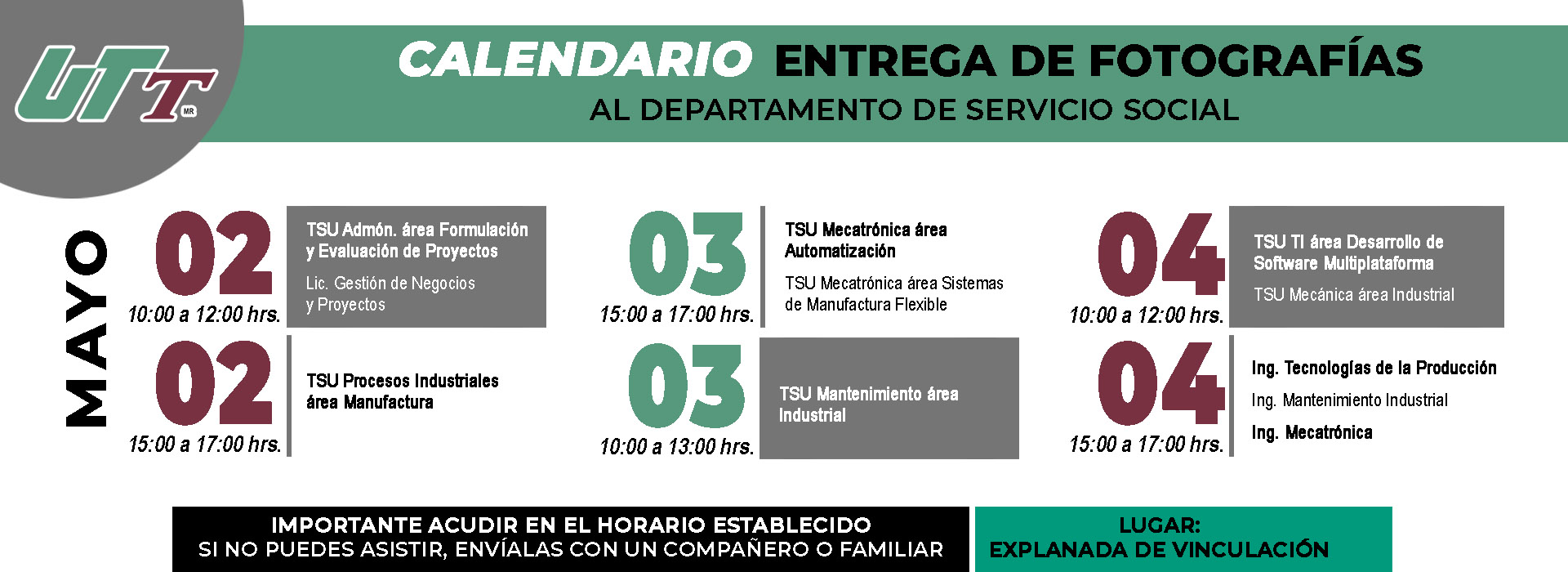 UTT MR

CALENDARIO ENTREGA DE FOTOGRAFÍAS
AL DEPARTAMENTO DE SERVICIO SOCIAL

MAYO

02
10:00 a 12:00 hrs.
TSU Admón. área Formulación y Evaluación de Proyectos
Lic. Gestión de Negocios y Proyectos

02
15:00 a 17:00 hrs.
TSU Procesos Industriales área Manufactura

03
15:00 a 17:00 hrs.
TSU Mecatrónica área Automatización
TSU Mecatrónica área Sistemas de Manufactura Flexible

03
10:00 a 13:00 hrs.
TSU Mantenimiento área Industrial

04
10:00 a 12:00 hrs.
TSU TI área Desarrollo de Software Multiplataforma
TSU Mecánica área Industrial

04
15:00 a 17:00 hrs.
Ing. Tecnologías de la Producción
Ing. Mantenimiento Industrial
Ing. Mecatrónica

IMPORTANTE ACUDIR EN EL HORARIO ESTABLECIDO
SI NO PUEDES ASISTIR, ENVÍALAS CON UN COMPAÑERO O FAMILIAR

LUGAR:
EXPLANADA DE VINCULACIÓN